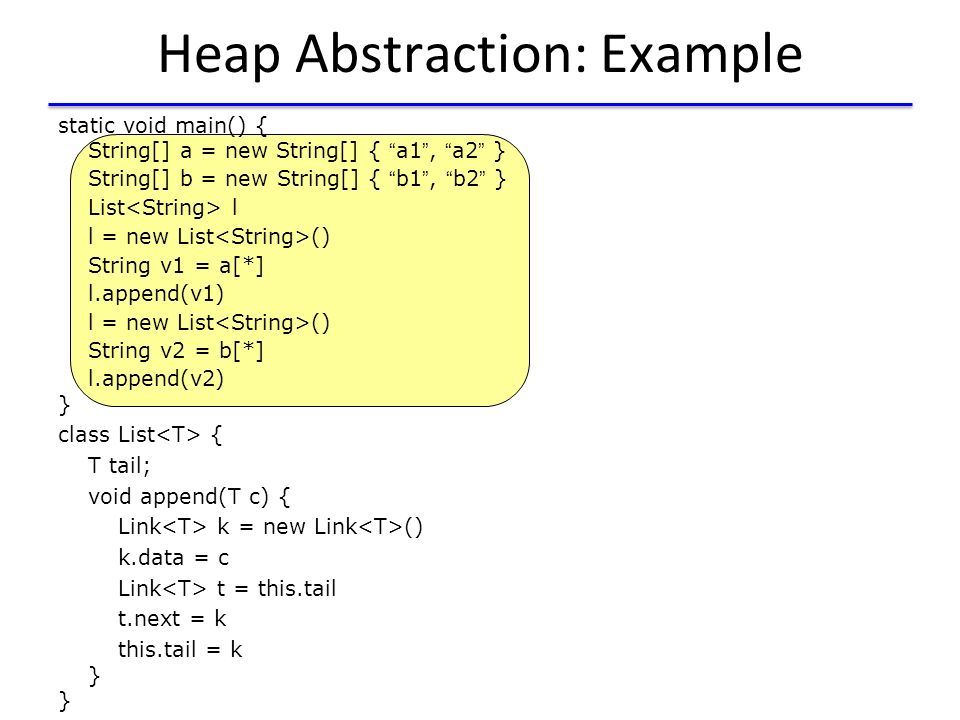 Heap Abstraction: Example

static void main() {
String[] a = new String[] { “a1”, “a2” }
String[] b = new String[] { “b1”, “b2” }
List<String> l
l = new List<String>()
String v1 = a[*]
l.append(v1)
l = new List<String>()
String v2 = b[*]
l.append(v2)
}
class List<T> {
T tail;
void append(T c) {
Link<T> k = new Link<T>()
k.data = c
Link<T> t = this.tail
t.next = k
this.tail = k
}
}